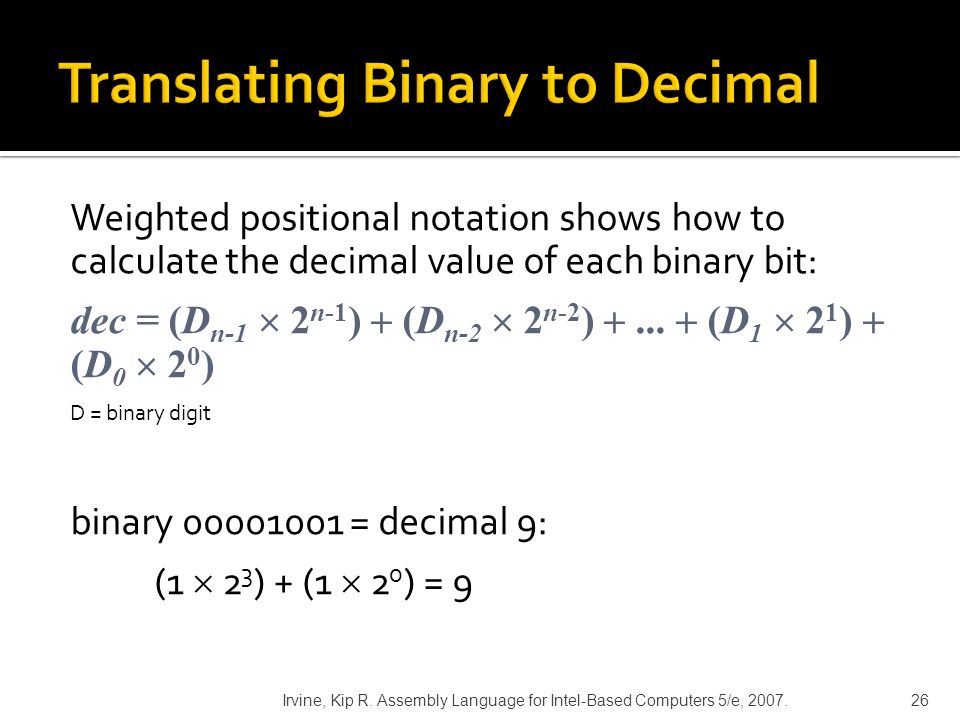 Translating Binary to Decimal

Weighted positional notation shows how to calculate the decimal value of each binary bit:

$dec = (D_{n-1} \times 2^{n-1}) + (D_{n-2} \times 2^{n-2}) + ... + (D_1 \times 2^1) + (D_0 \times 2^0)$

D = binary digit

binary 00001001 = decimal 9:

$(1 \times 2^3) + (1 \times 2^0) = 9$

Irvine, Kip R. Assembly Language for Intel-Based Computers 5/e, 2007.

26